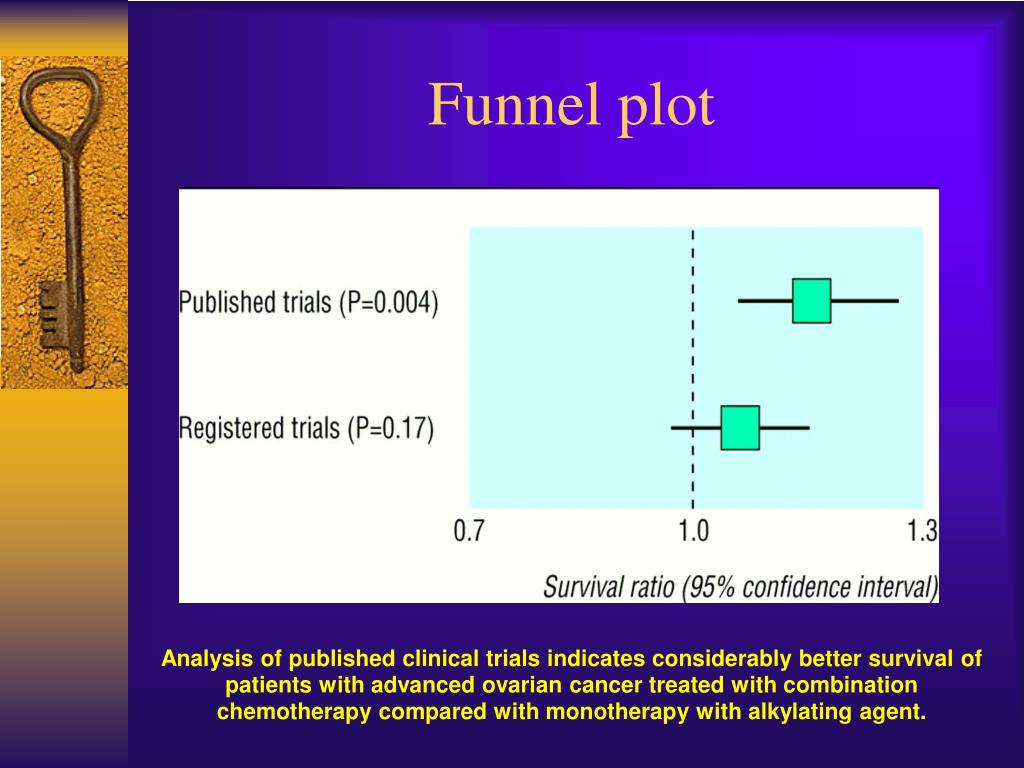 Funnel plot

Published trials (P=0.004)

Registered trials (P=0.17)

0.7

1.0

1.3

Survival ratio (95% confidence interval)

Analysis of published clinical trials indicates considerably better survival of patients with advanced ovarian cancer treated with combination chemotherapy compared with monotherapy with alkylating agent.